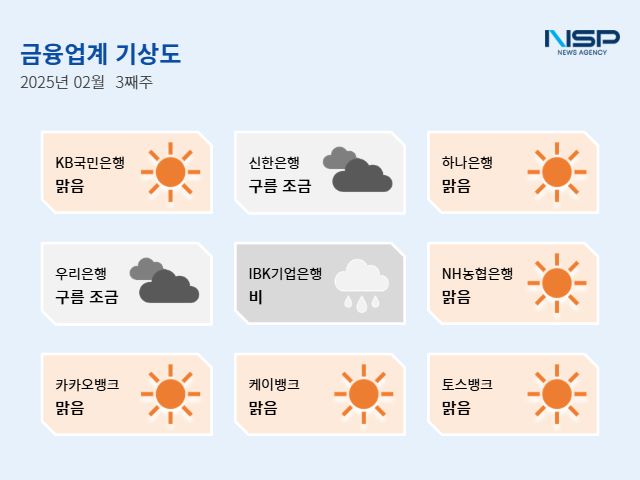 금융업계 기상도
2025년 02월 3째주

NSP
NEWS AGENCY

KB국민은행
맑음

신한은행
구름 조금

하나은행
맑음

우리은행
구름 조금

IBK기업은행
비

NH농협은행
맑음

카카오뱅크
맑음

케이뱅크
맑음

토스뱅크
맑음